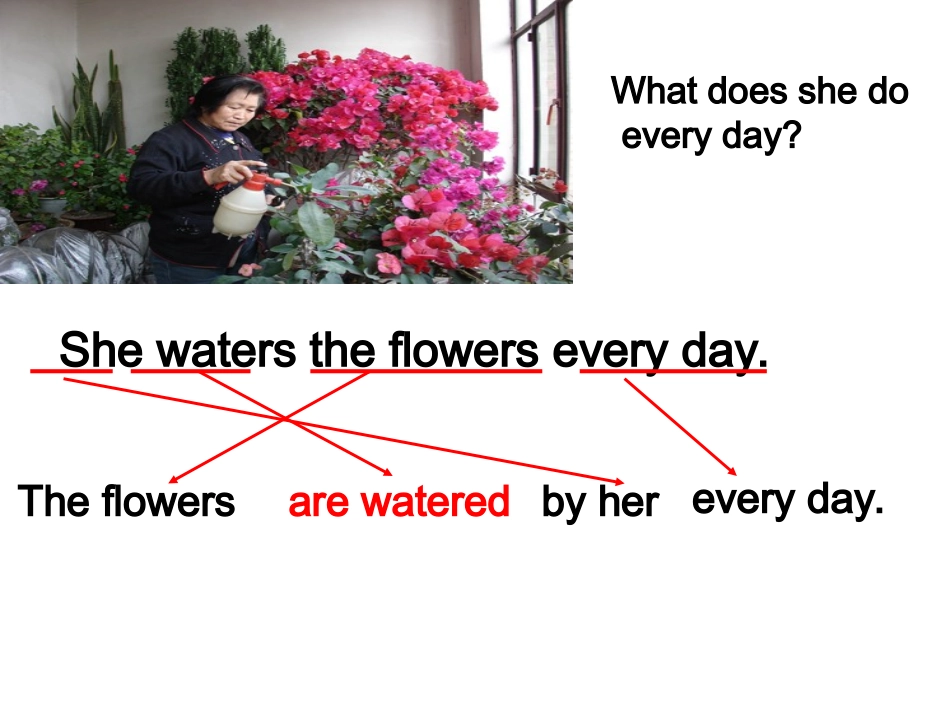 What does she do every day?

She waters the flowers every day.

The flowers are watered by her every day.